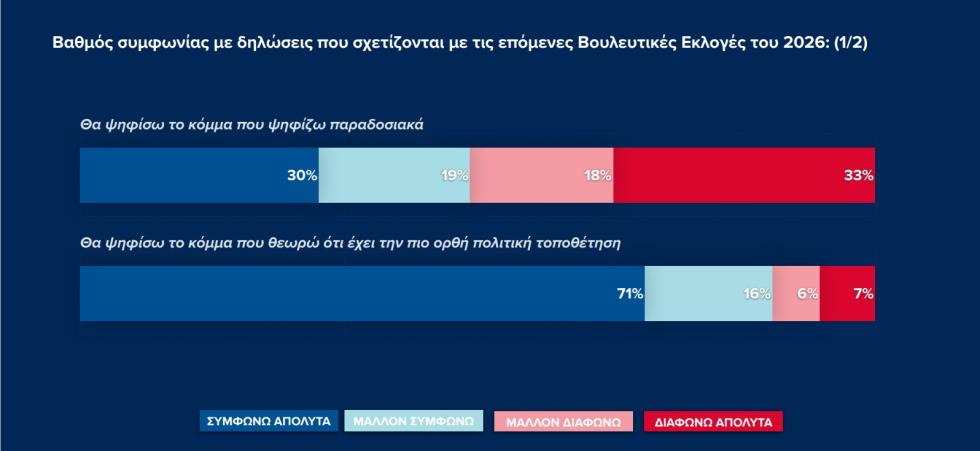 Βαθμός συμφωνίας με δηλώσεις που σχετίζονται με τις επόμενες Βουλευτικές Εκλογές του 2026: (1/2)

Θα ψηφίσω το κόμμα που ψηφίζω παραδοσιακά

30% 19% 18% 33%

Θα ψηφίσω το κόμμα που θεωρώ ότι έχει την πιο ορθή πολιτική τοποθέτηση

71% 16% 6% 7%

ΣΥΜΦΩΝΩ ΑΠΟΛΥΤΑ ΜΑΛΛΟΝ ΣΥΜΦΩΝΩ ΜΑΛΛΟΝ ΔΙΑΦΩΝΩ ΔΙΑΦΩΝΩ ΑΠΟΛΥΤΑ